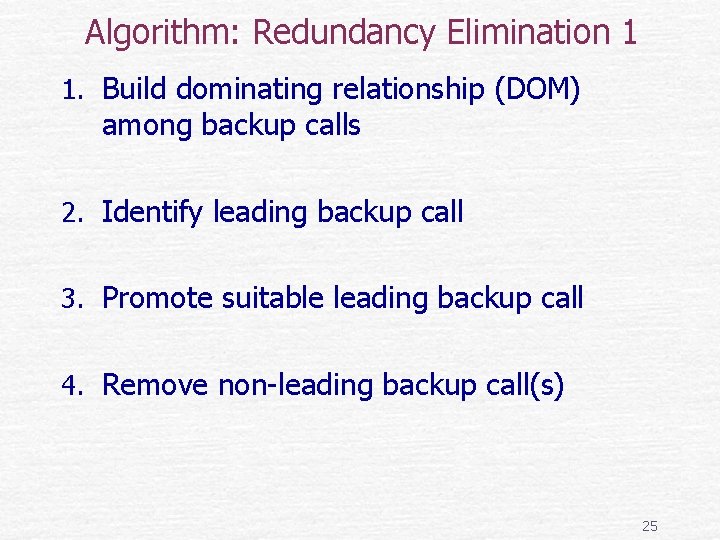 Algorithm: Redundancy Elimination 1

1. Build dominating relationship (DOM) among backup calls

2. Identify leading backup call

3. Promote suitable leading backup call

4. Remove non-leading backup call(s)

25